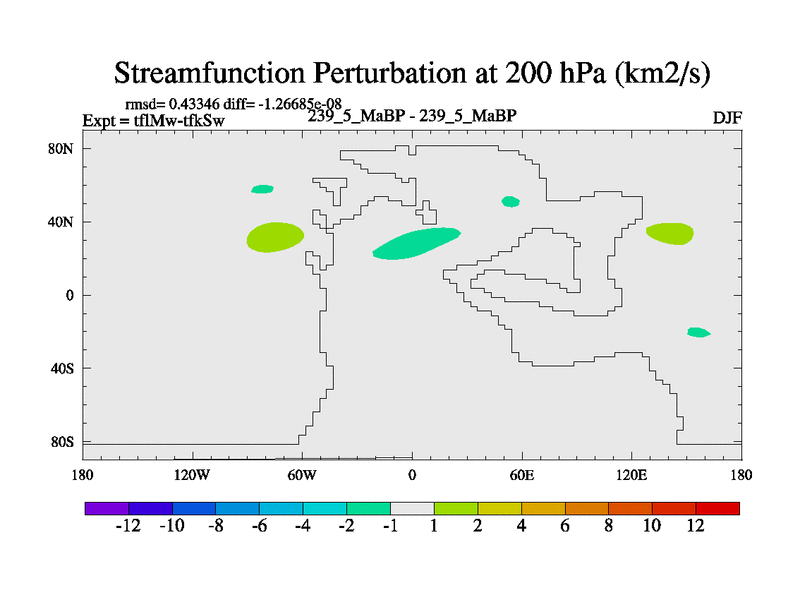 Streamfunction Perturbation at 200 hPa (km2/s)

rmsd= 0.43346 diff= -1.26685e-08
Expt = tflMw-tfkSw
239_5_MaBP - 239_5_MaBP
DJF

80N
40N
0
40S
80S

180
120W
60W
0
60E
120E
180

-12 -10 -8 -6 -4 -2 -1 1 2 4 6 8 10 12